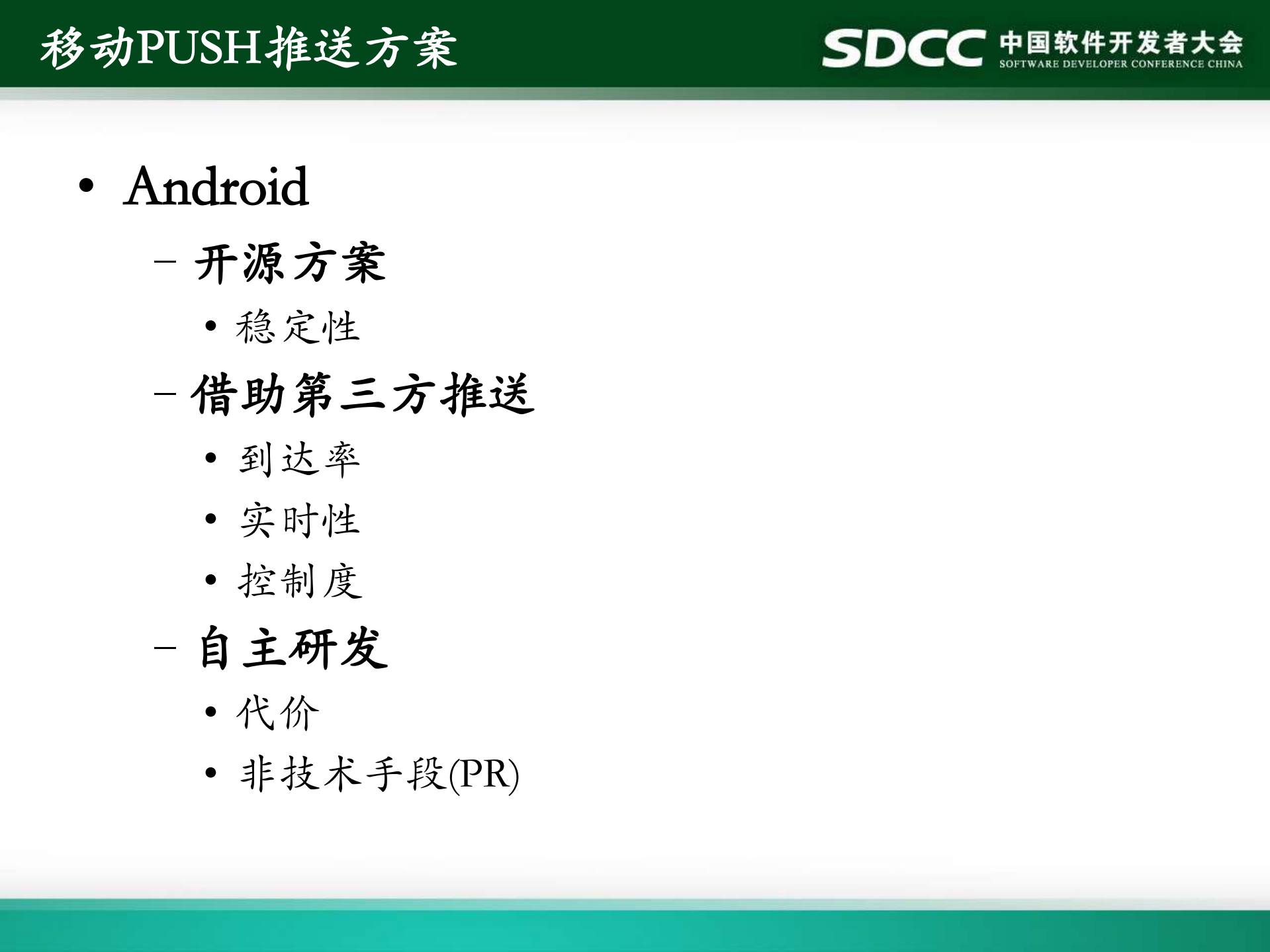 移动PUSH推送方案

SDCC 中国软件开发者大会
SOFTWARE DEVELOPER CONFERENCE CHINA

• Android
– 开源方案
• 稳定性
– 借助第三方推送
• 到达率
• 实时性
• 控制度
– 自主研发
• 代价
• 非技术手段(PR)